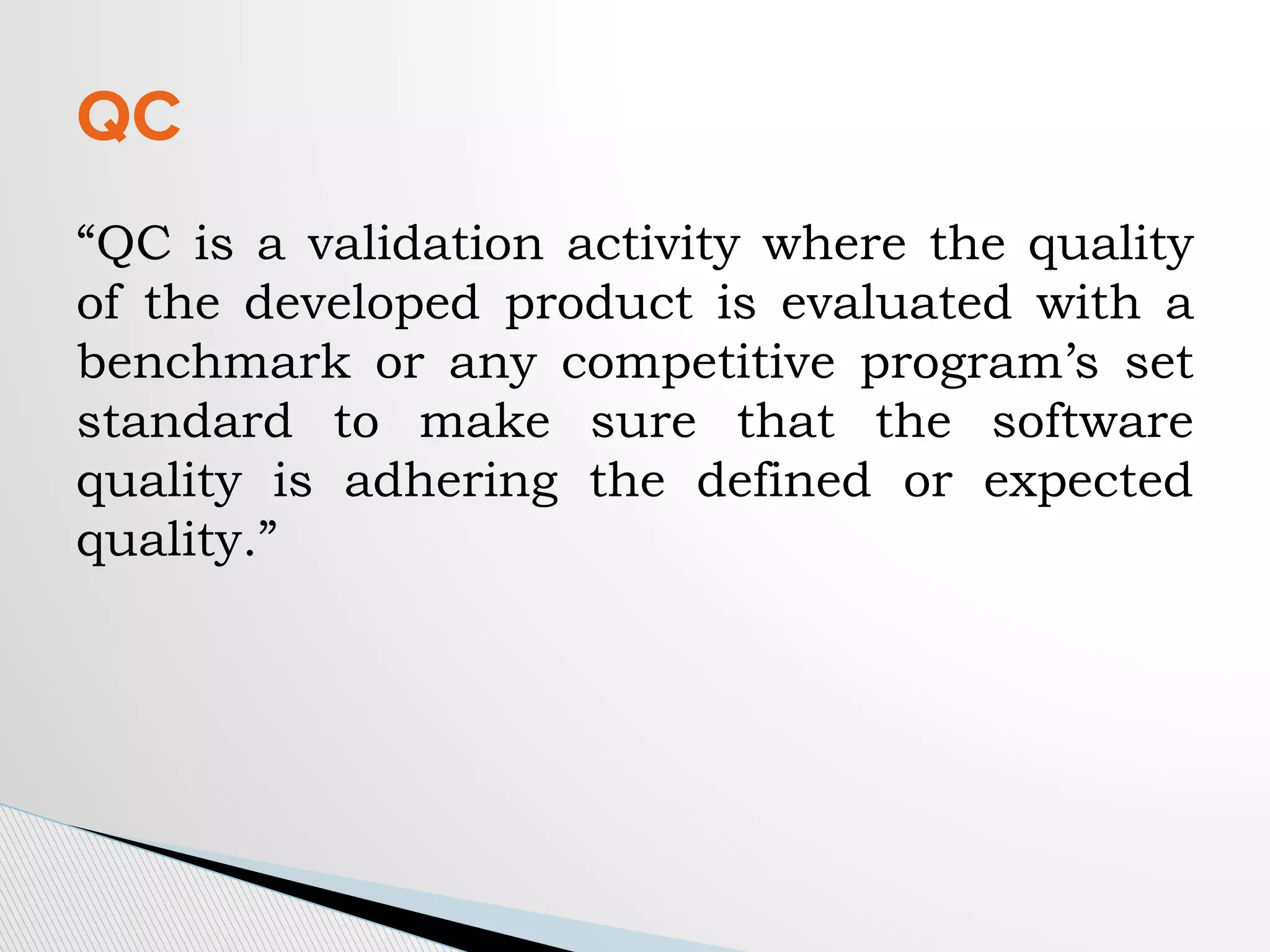 QC

“QC is a validation activity where the quality of the developed product is evaluated with a benchmark or any competitive program’s set standard to make sure that the software quality is adhering the defined or expected quality.”